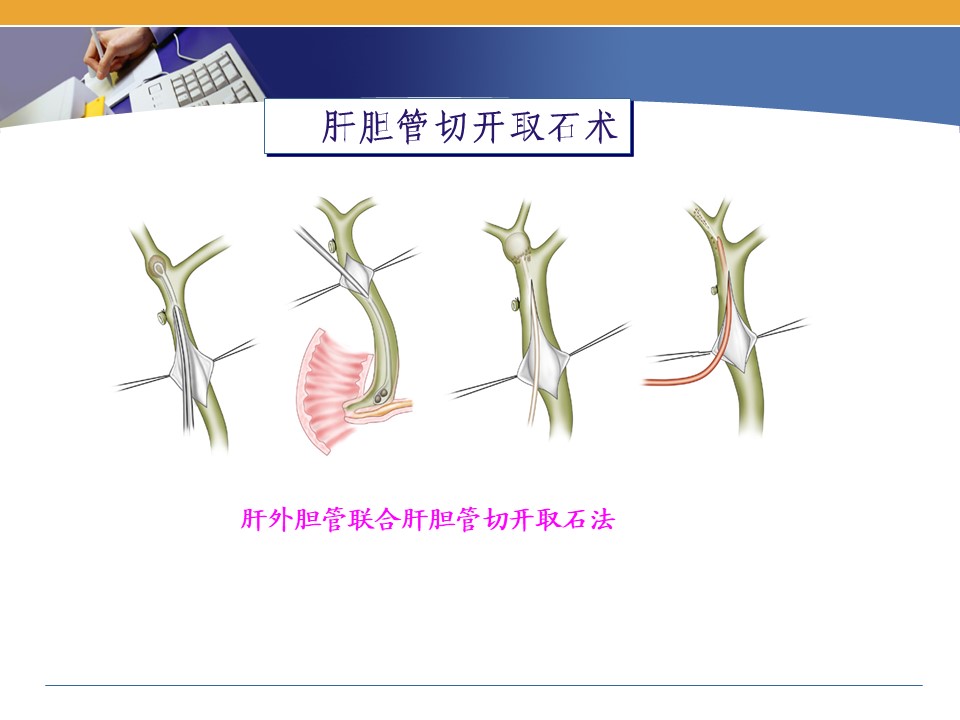 肝胆管切开取石术

肝外胆管联合肝胆管切开取石法